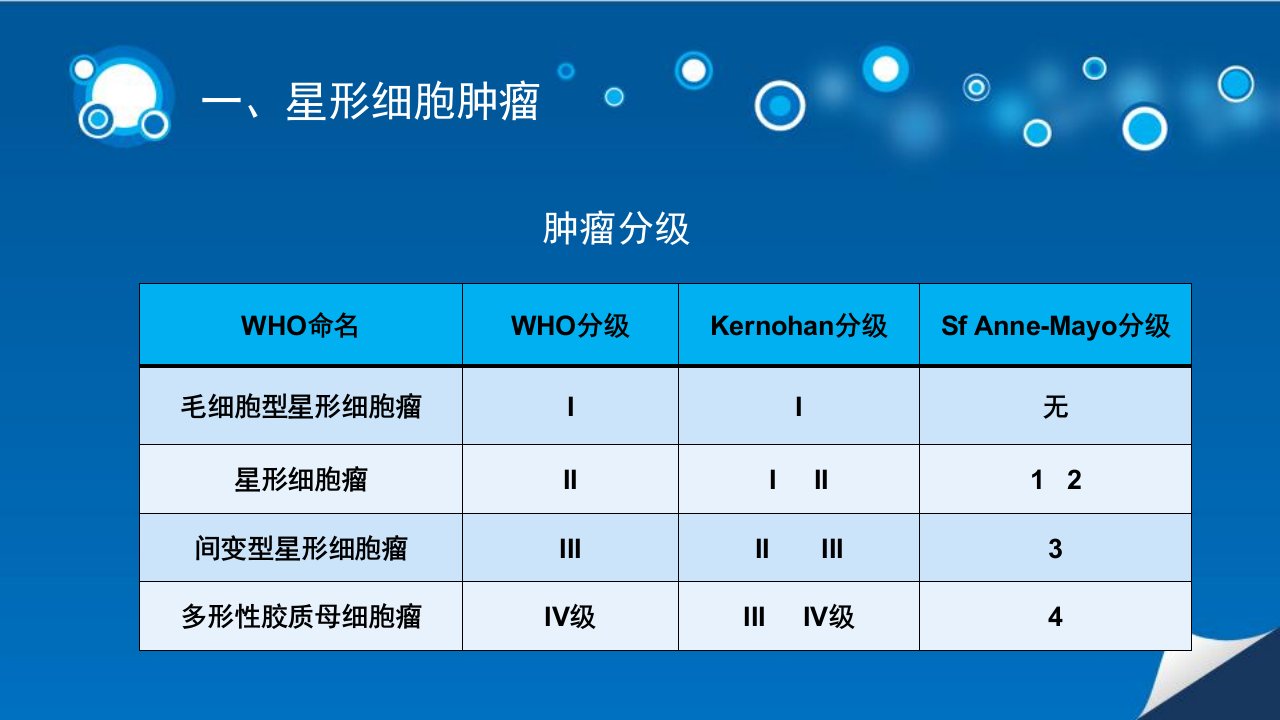 一、星形细胞肿瘤

肿瘤分级

| WHO命名 | WHO分级 | Kernohan分级 | Sf Anne-Mayo分级 |
|---|---|---|---|
| 毛细胞型星形细胞瘤 | I | I | 无 |
| 星形细胞瘤 | II | I II | 1 2 |
| 间变型星形细胞瘤 | III | II III | 3 |
| 多形性胶质母细胞瘤 | IV级 | III IV级 | 4 |